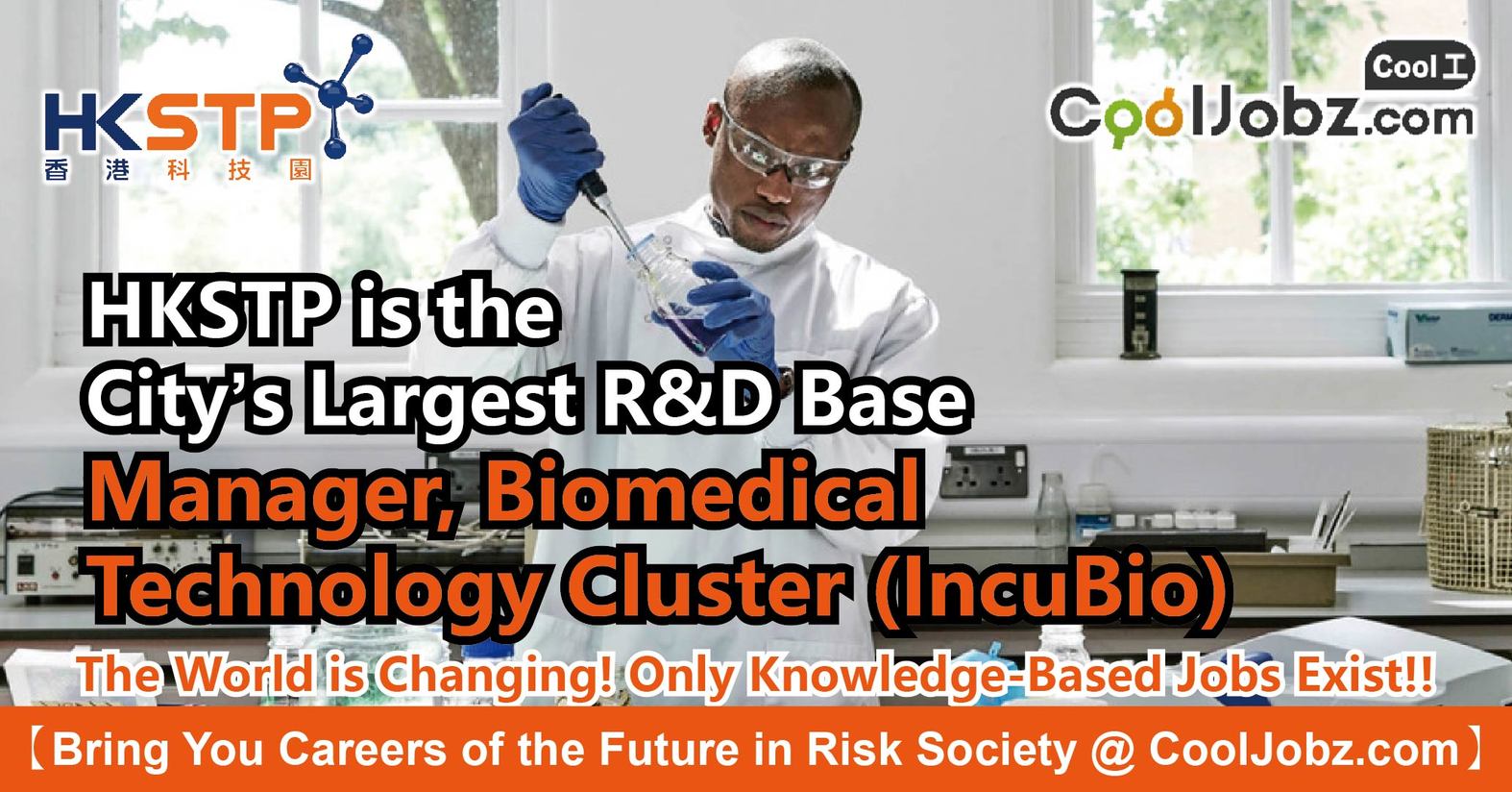 HKSTP
香港科技園

Cool工
CoolJobz.com

HKSTP is the City's Largest R&D Base

Manager, Biomedical Technology Cluster (IncuBio)

The World is Changing! Only Knowledge-Based Jobs Exist!!

【Bring You Careers of the Future in Risk Society @ CoolJobz.com】